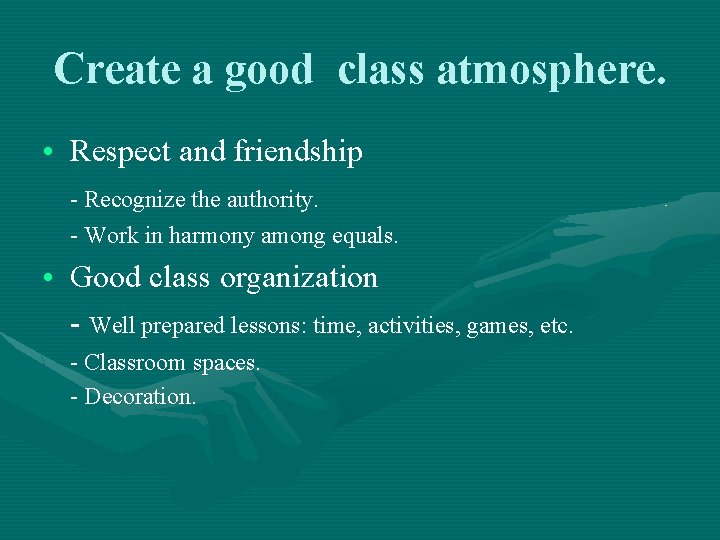 Create a good  class atmosphere.

• Respect and friendship

- Recognize the authority.

- Work in harmony among equals.

• Good class organization

- Well prepared lessons: time, activities, games, etc.

- Classroom spaces.

- Decoration.